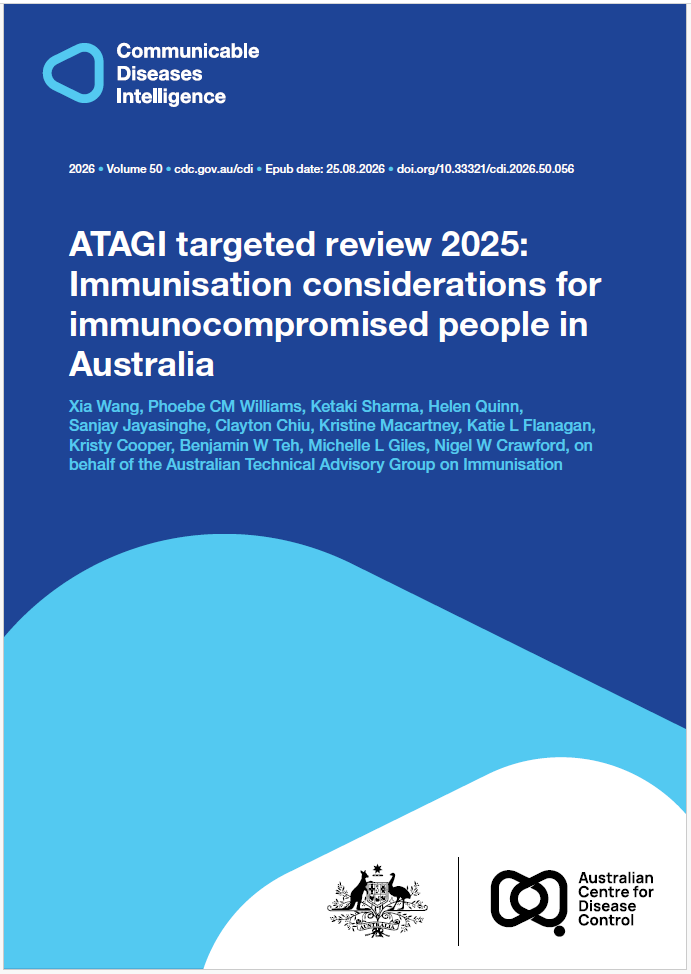 Communicable Diseases Intelligence

2026 • Volume 50 • cdc.gov.au/cdi • Epub date: 25.08.2026 • doi.org/10.33321/cdi.2026.50.056

ATAGI targeted review 2025: Immunisation considerations for immunocompromised people in Australia

Xia Wang, Phoebe CM Williams, Ketaki Sharma, Helen Quinn, Sanjay Jayasinghe, Clayton Chiu, Kristine Macartney, Katie L Flanagan, Kristy Cooper, Benjamin W Teh, Michelle L Giles, Nigel W Crawford, on behalf of the Australian Technical Advisory Group on Immunisation

Australian Centre for Disease Control